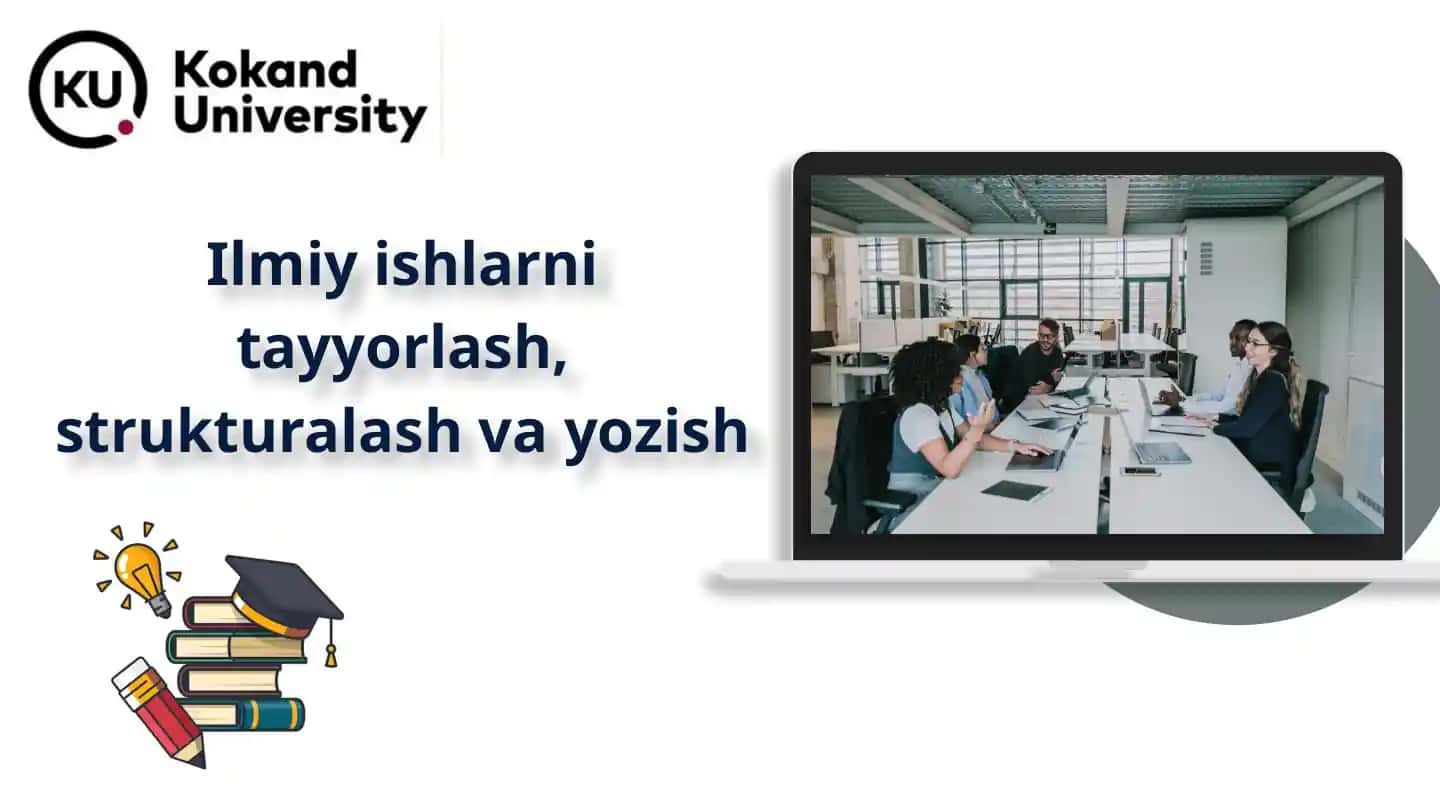 KU Kokand University

Ilmiy ishlarni tayyorlash, strukturalash va yozish